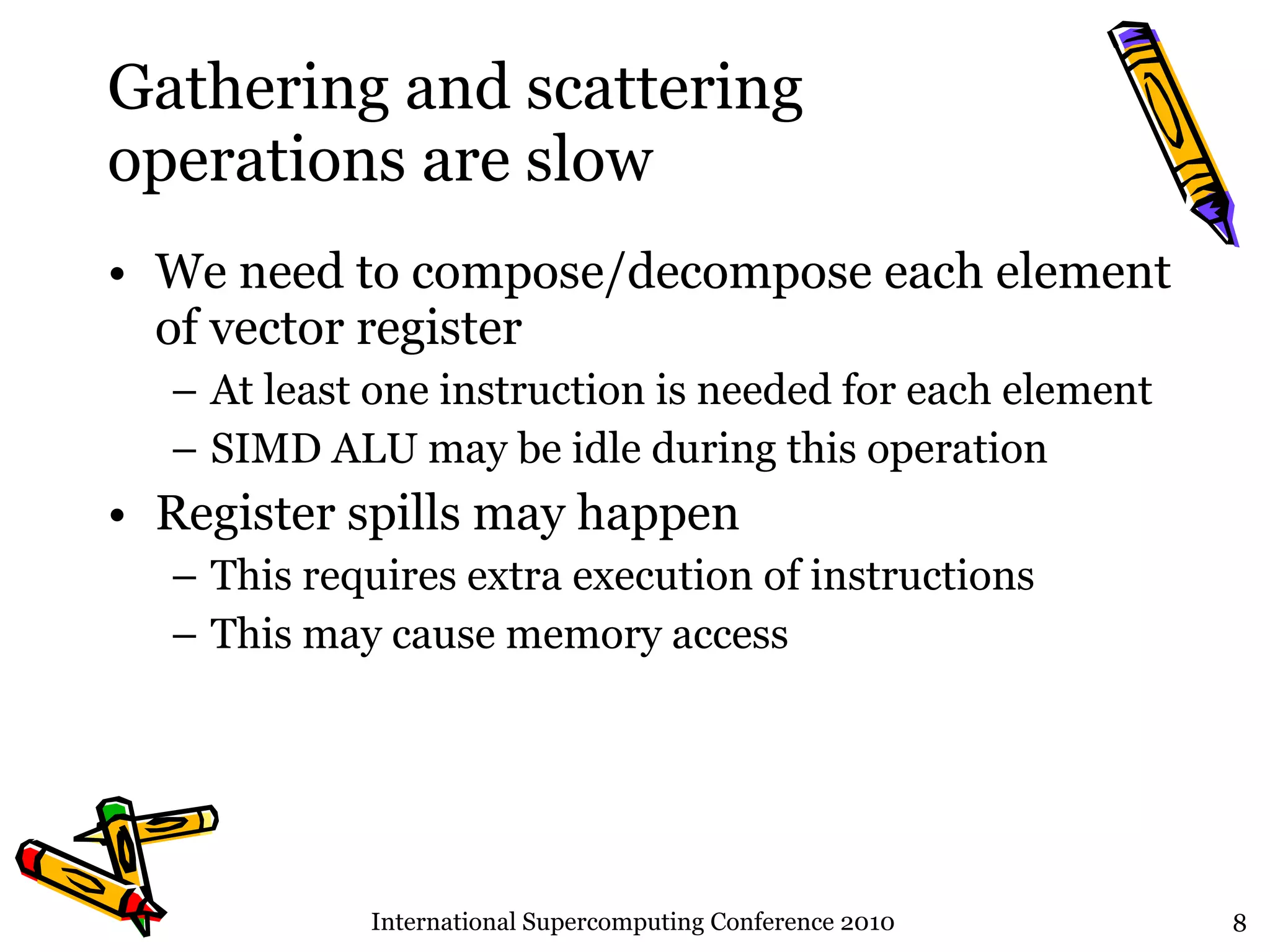 Gathering and scattering operations are slow

• We need to compose/decompose each element of vector register
– At least one instruction is needed for each element
– SIMD ALU may be idle during this operation
• Register spills may happen
– This requires extra execution of instructions
– This may cause memory access

International Supercomputing Conference 2010

8